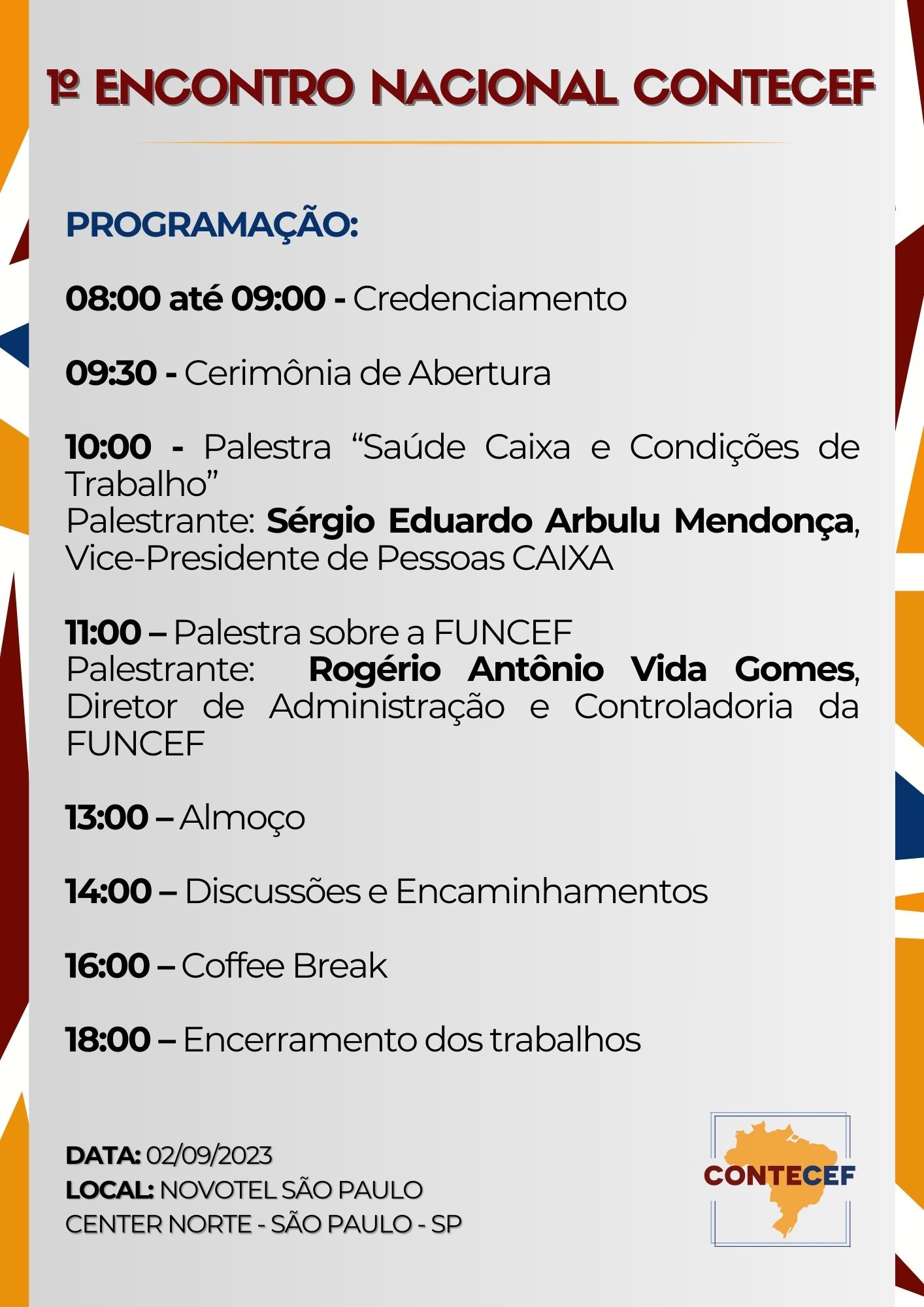 1º ENCONTRO NACIONAL CONTECEF

PROGRAMAÇÃO:

08:00 até 09:00 - Credenciamento

09:30 - Cerimônia de Abertura

10:00 - Palestra “Saúde Caixa e Condições de Trabalho”
Palestrante: Sérgio Eduardo Arbulu Mendonça, Vice-Presidente de Pessoas CAIXA

11:00 – Palestra sobre a FUNCEF
Palestrante: Rogério Antônio Vida Gomes, Diretor de Administração e Controladoria da FUNCEF

13:00 – Almoço

14:00 – Discussões e Encaminhamentos

16:00 – Coffee Break

18:00 – Encerramento dos trabalhos

DATA: 02/09/2023
LOCAL: NOVOTEL SÃO PAULO CENTER NORTE - SÃO PAULO - SP

CONTECEF